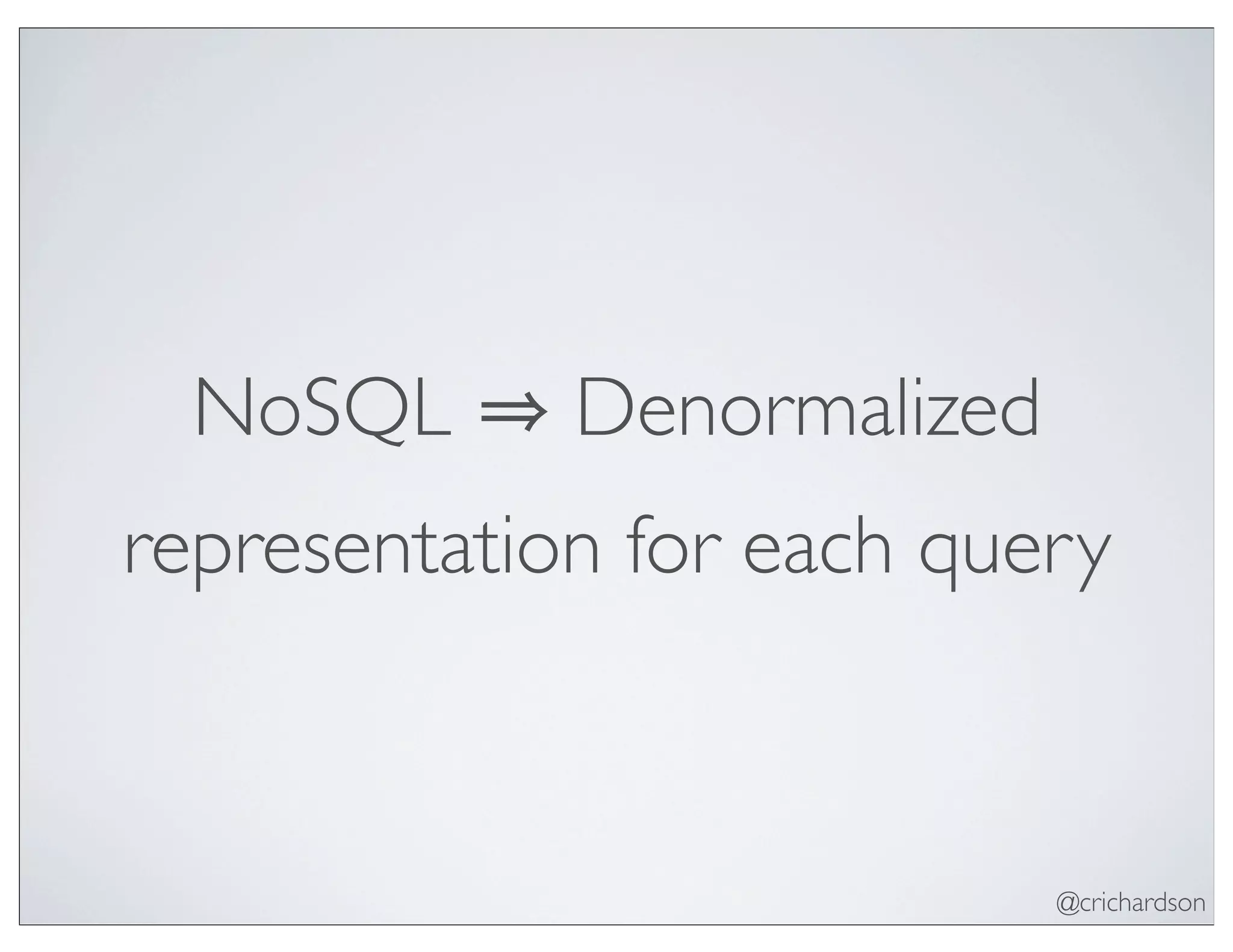 NoSQL ⇒ Denormalized representation for each query

@crichardson